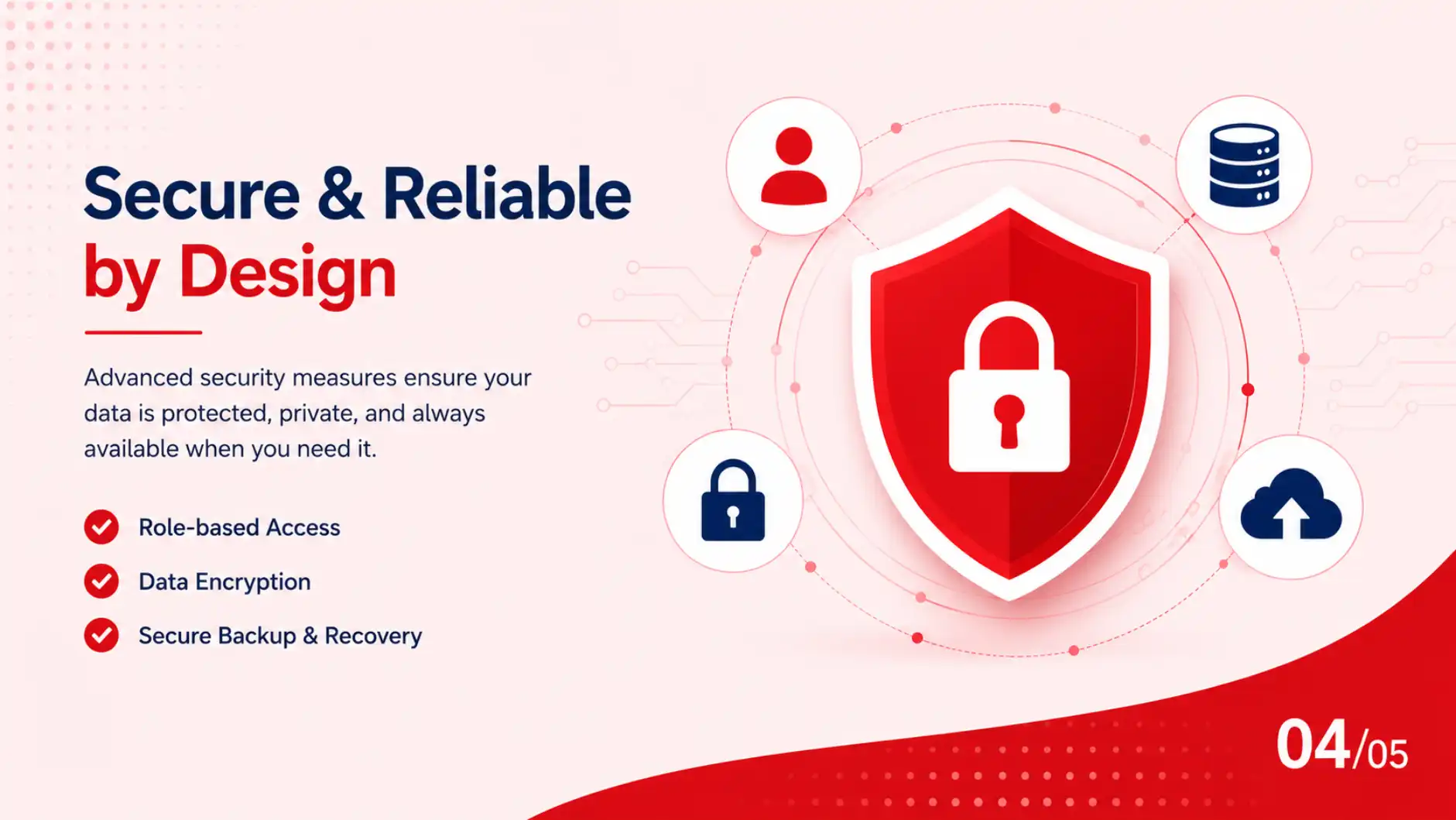 Secure & Reliable
by Design

Advanced security measures ensure your data is protected, private, and always available when you need it.

Role-based Access

Data Encryption

Secure Backup & Recovery

04/05